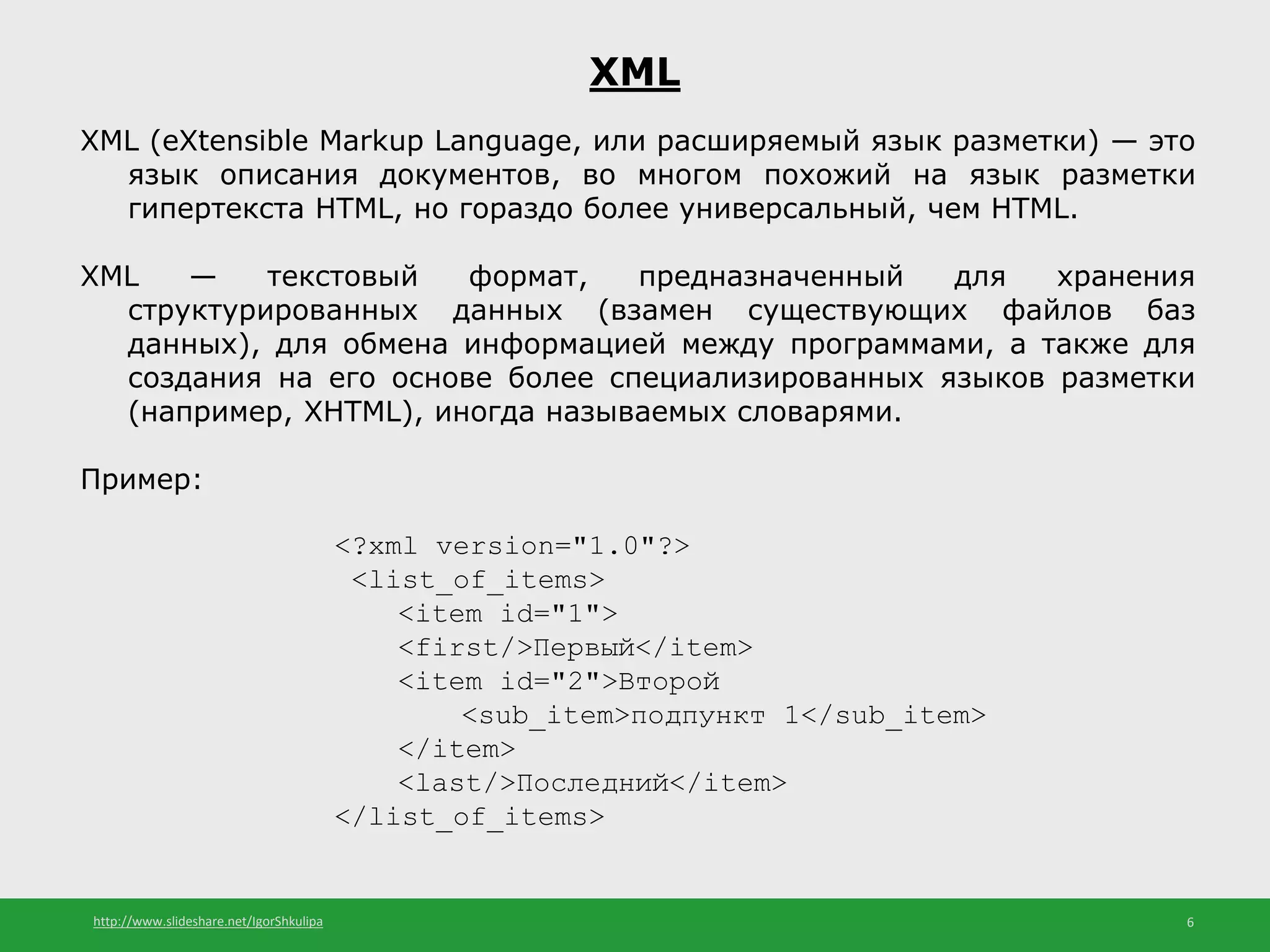 XML

XML (eXtensible Markup Language, или расширяемый язык разметки) — это язык описания документов, во многом похожий на язык разметки гипертекста HTML, но гораздо более универсальный, чем HTML.

XML — текстовый формат, предназначенный для хранения структурированных данных (взамен существующих файлов баз данных), для обмена информацией между программами, а также для создания на его основе более специализированных языков разметки (например, XHTML), иногда называемых словарями.

Пример:

<?xml version="1.0"?>
<list_of_items>
<item id="1">
<first/>Первый</item>
<item id="2">Второй
<sub_item>подпункт 1</sub_item>
</item>
<last/>Последний</item>
</list_of_items>

http://www.slideshare.net/IgorShkulipa

6